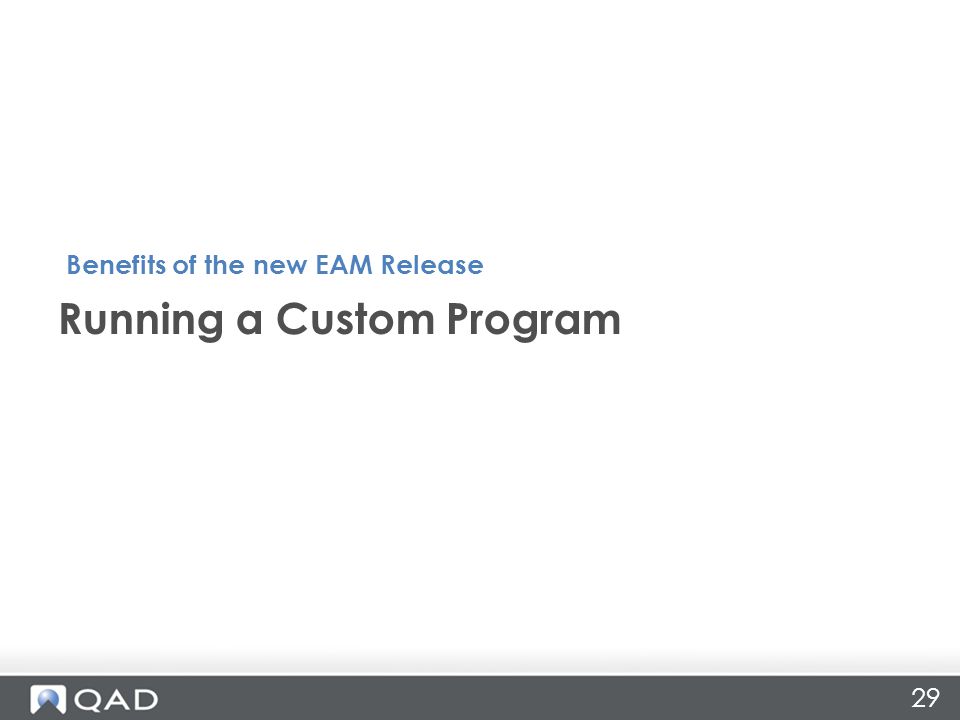 Benefits of the new EAM Release

Running a Custom Program

QAD

29